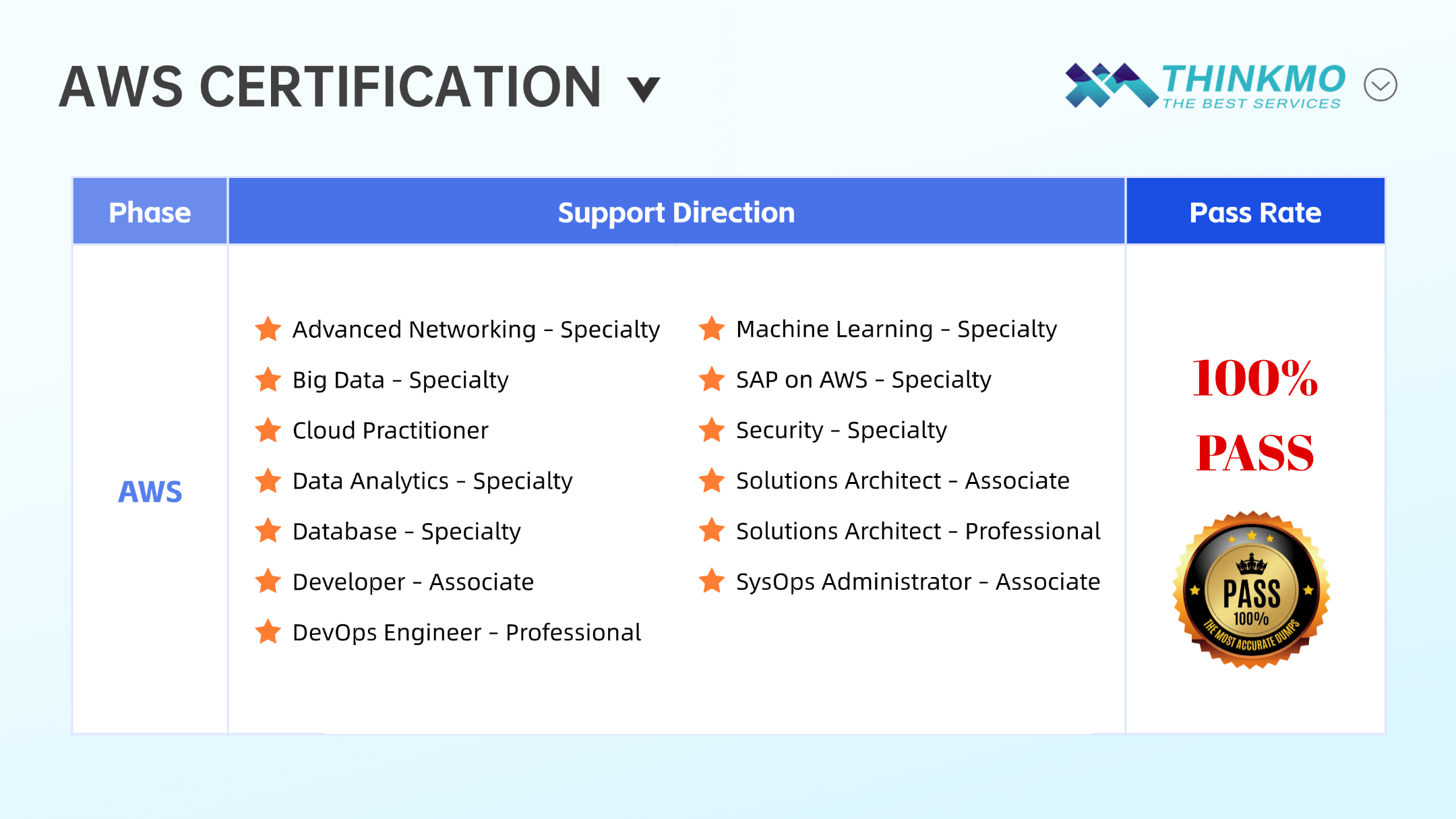 AWS CERTIFICATION

THINKMO
THE BEST SERVICES

| Phase | Support Direction | Pass Rate |
|---|---|---|
| AWS | Advanced Networking – Specialty<br>Big Data – Specialty<br>Cloud Practitioner<br>Data Analytics – Specialty<br>Database – Specialty<br>Developer – Associate<br>DevOps Engineer – Professional<br>Machine Learning – Specialty<br>SAP on AWS – Specialty<br>Security – Specialty<br>Solutions Architect – Associate<br>Solutions Architect – Professional<br>SysOps Administrator – Associate | 100% PASS<br>PASS 100% THE MOST ACCURATE DUMPS |